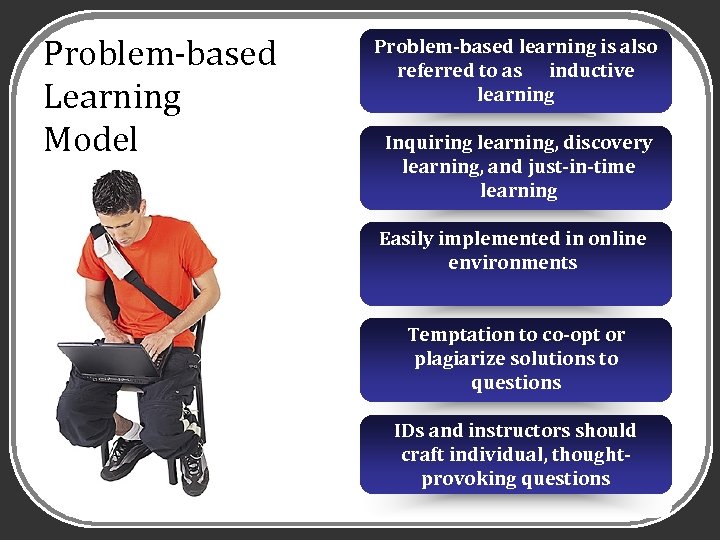 Problem-based Learning Model

Problem-based learning is also referred to as inductive learning

Inquiring learning, discovery learning, and just-in-time learning

Easily implemented in online environments

Temptation to co-opt or plagiarize solutions to questions

IDs and instructors should craft individual, thought-provoking questions